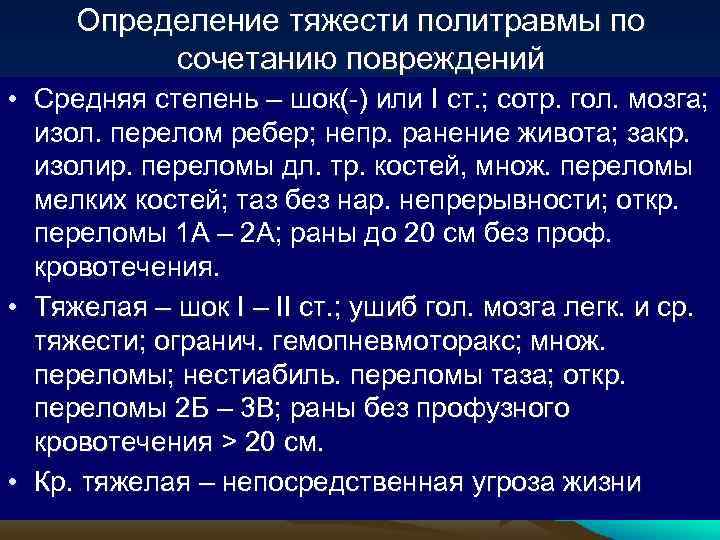 Определение тяжести политравмы по сочетанию повреждений

• Средняя степень – шок(-) или I ст.; сотр. гол. мозга; изол. перелом ребер; непр. ранение живота; закр. изолир. переломы дл. тр. костей, множ. переломы мелких костей; таз без нар. непрерывности; откр. переломы 1А – 2А; раны до 20 см без проф. кровотечения.

• Тяжелая – шок I – II ст.; ушиб гол. мозга легк. и ср. тяжести; огранич. гемопневмоторакс; множ. переломы; нестиабиль. переломы таза; откр. переломы 2Б – 3В; раны без профузного кровотечения > 20 см.

• Кр. тяжелая – непосредственная угроза жизни